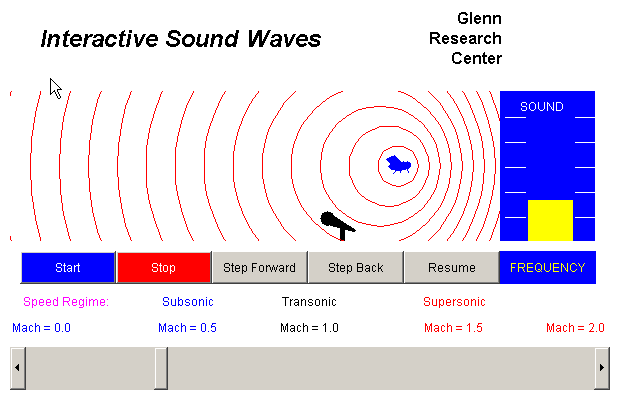 Interactive Sound Waves

Glenn Research Center

SOUND

Start Stop Step Forward Step Back Resume FREQUENCY

Speed Regime: Subsonic Transonic Supersonic

Mach = 0.0 Mach = 0.5 Mach = 1.0 Mach = 1.5 Mach = 2.0